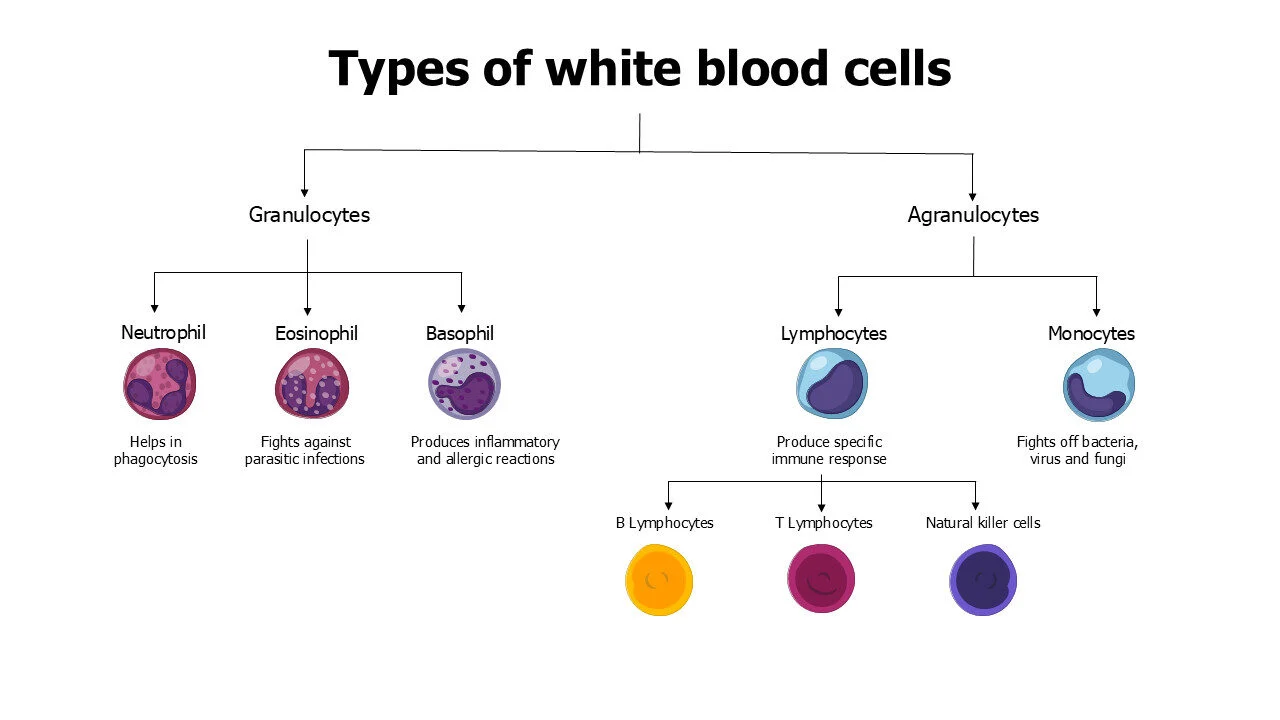 Types of white blood cells

Granulocytes

Agranulocytes

Neutrophil

Helps in phagocytosis

Eosinophil

Fights against parasitic infections

Basophil

Produces inflammatory and allergic reactions

Lymphocytes

Produce specific immune response

Monocytes

Fights off bacteria, virus and fungi

B Lymphocytes

T Lymphocytes

Natural killer cells